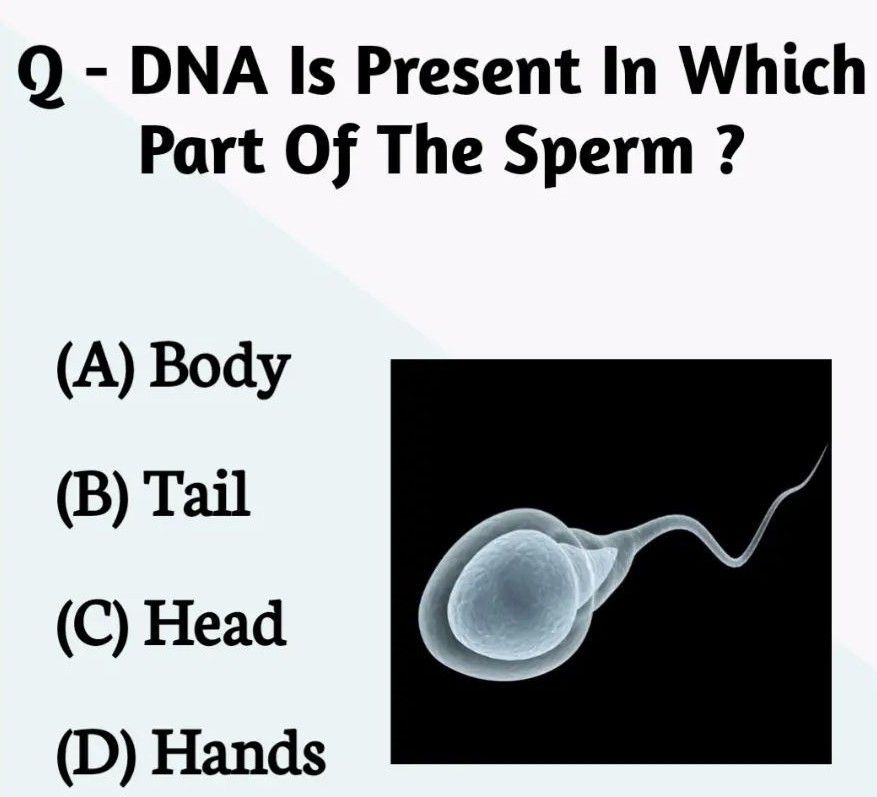 Q - DNA Is Present In Which Part Of The Sperm ?

(A) Body

(B) Tail

(C) Head

(D) Hands